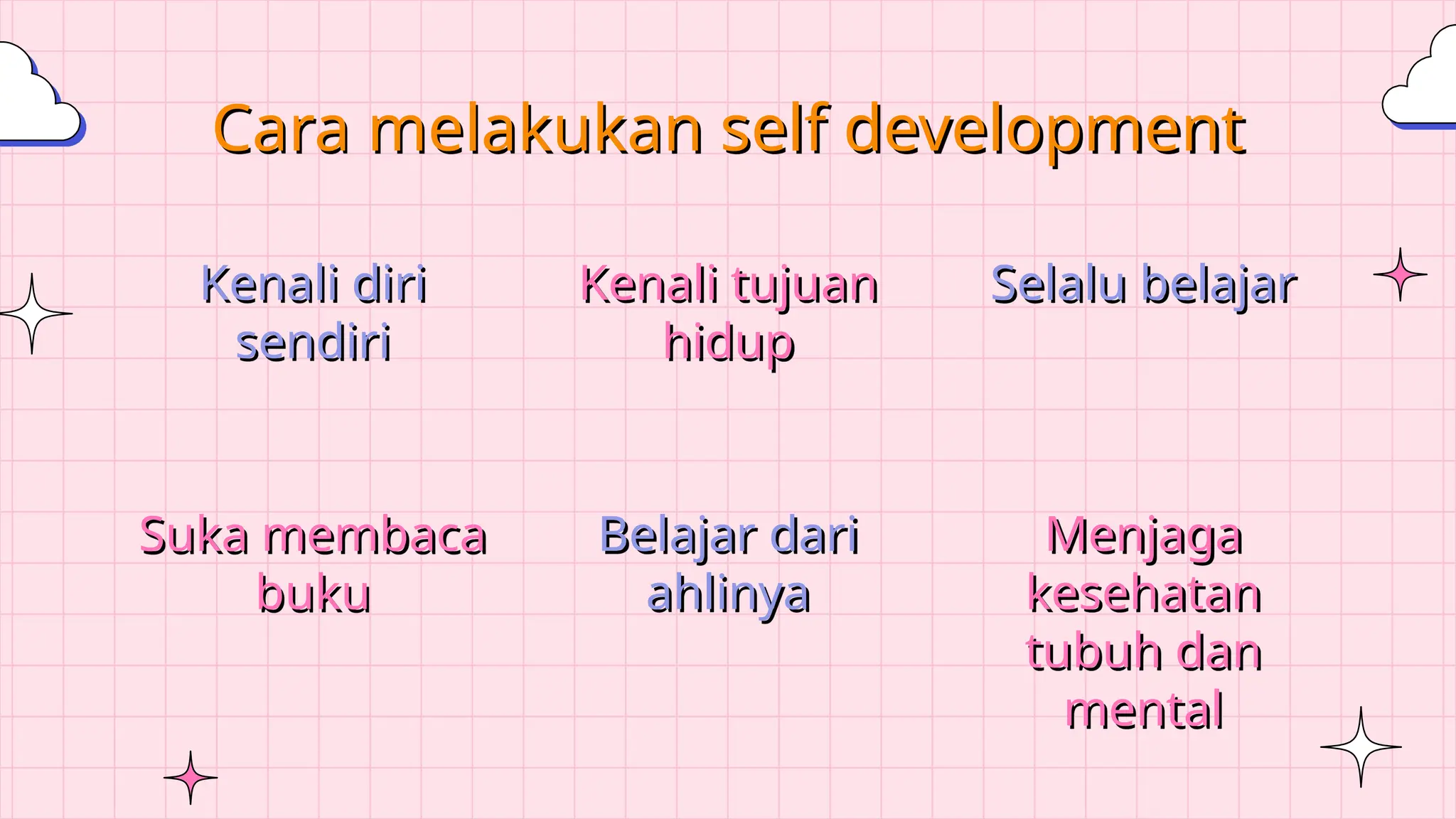 Cara melakukan self development

Kenali diri sendiri

Kenali tujuan hidup

Selalu belajar

Suka membaca buku

Belajar dari ahlinya

Menjaga kesehatan tubuh dan mental